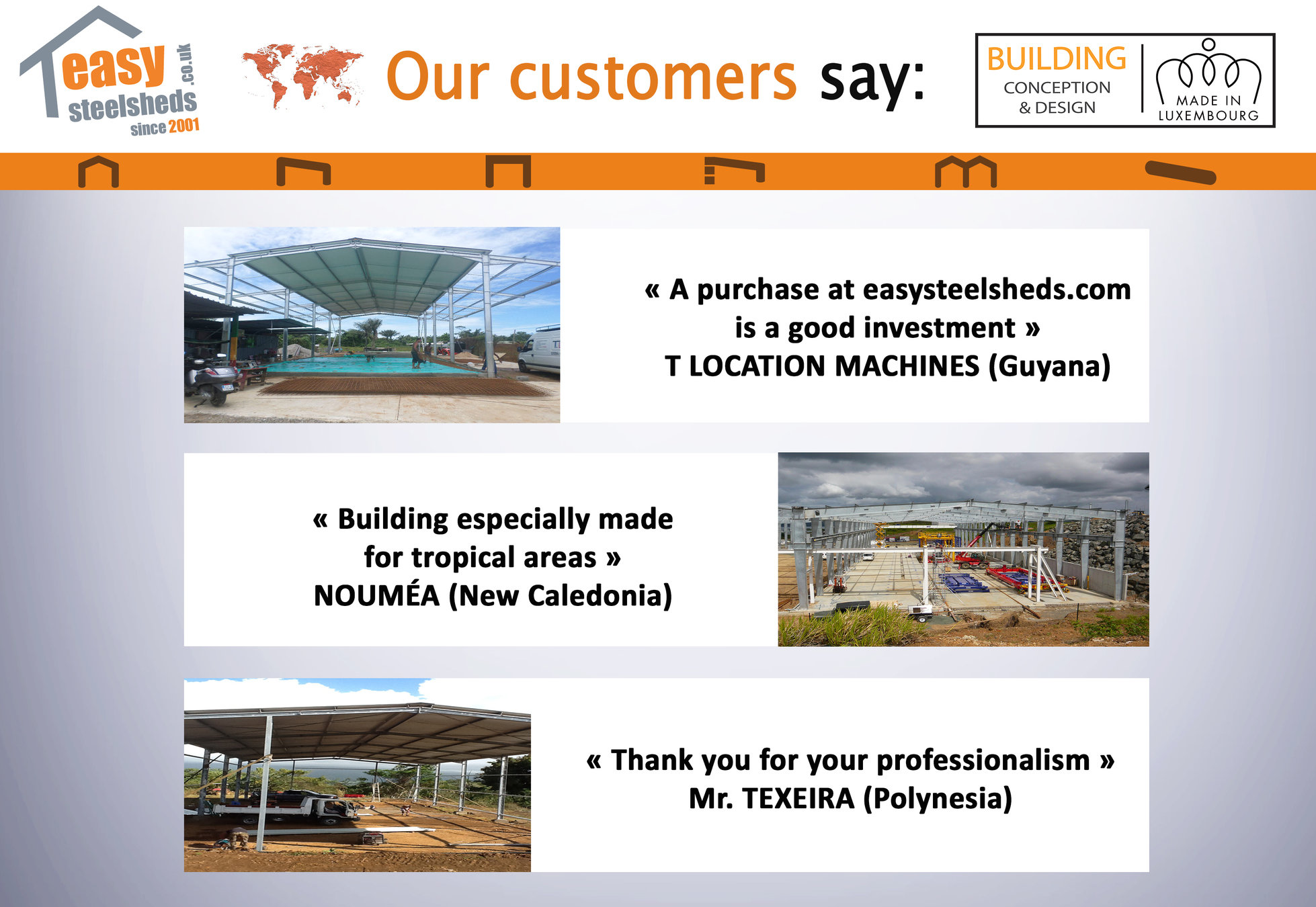 easy steelsheds .co.uk since 2001

Our customers say:

BUILDING CONCEPTION & DESIGN

MADE IN LUXEMBOURG

« A purchase at easysteelsheds.com is a good investment »
T LOCATION MACHINES (Guyana)

« Building especially made for tropical areas »
NOUMÉA (New Caledonia)

« Thank you for your professionalism »
Mr. TEXEIRA (Polynesia)